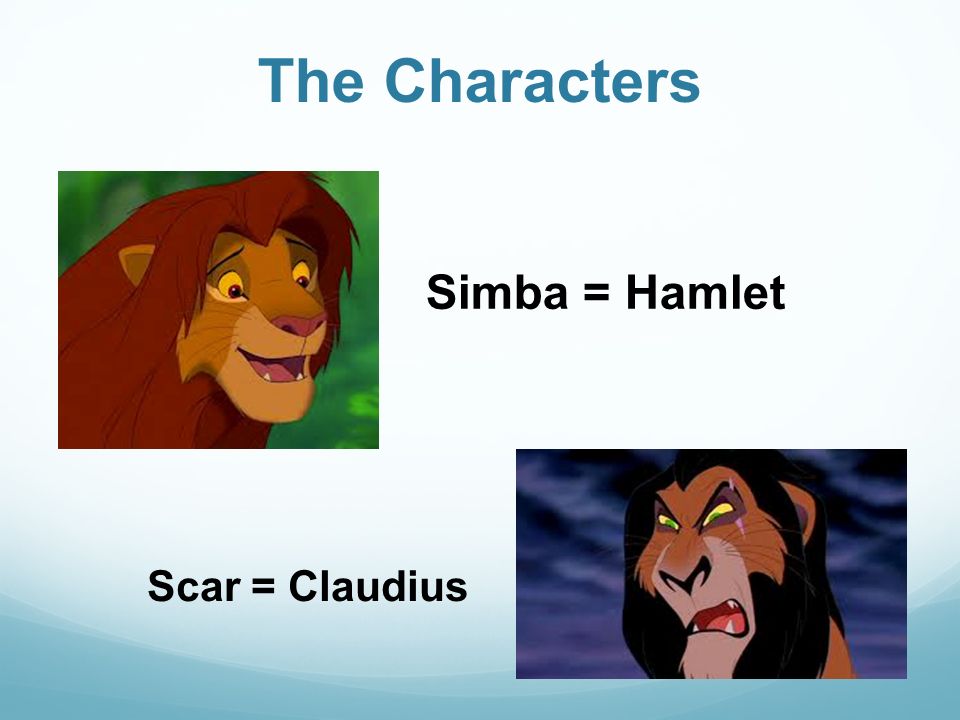 The Characters

Simba = Hamlet

Scar = Claudius